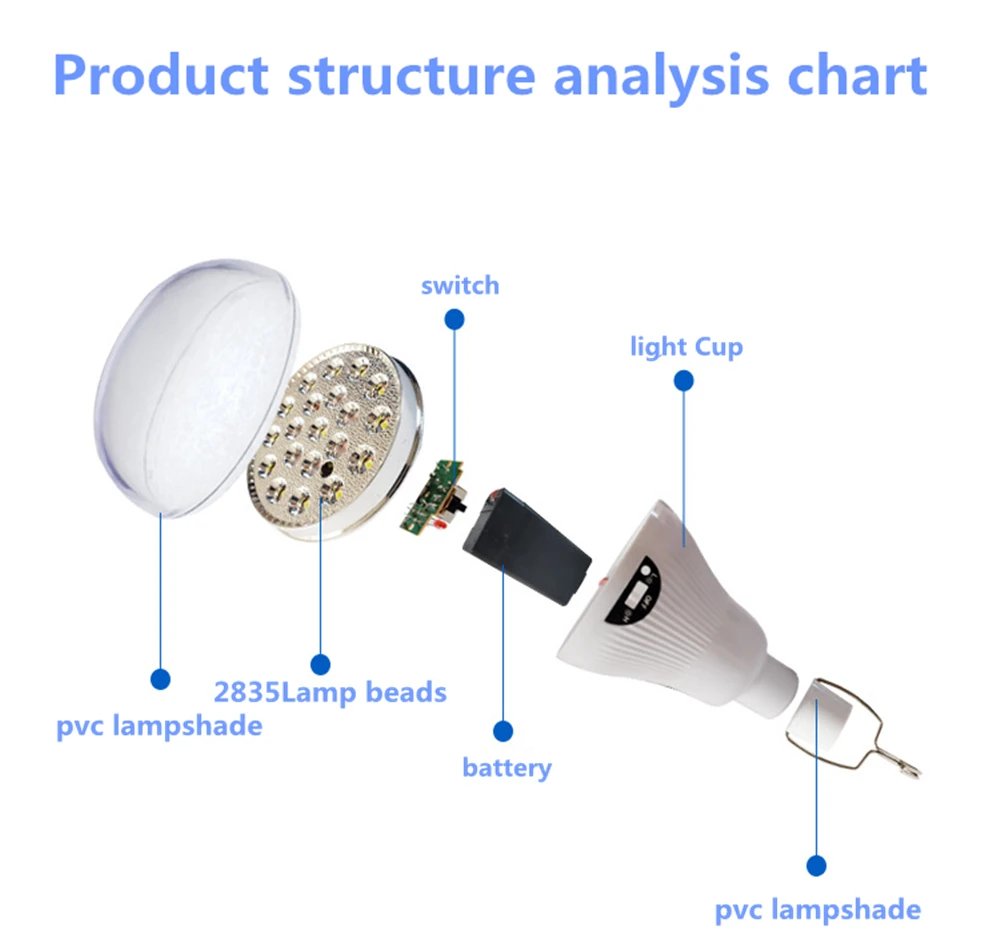 Product structure analysis chart

switch

light Cup

2835Lamp beads

pvc lampshade

battery

pvc lampshade